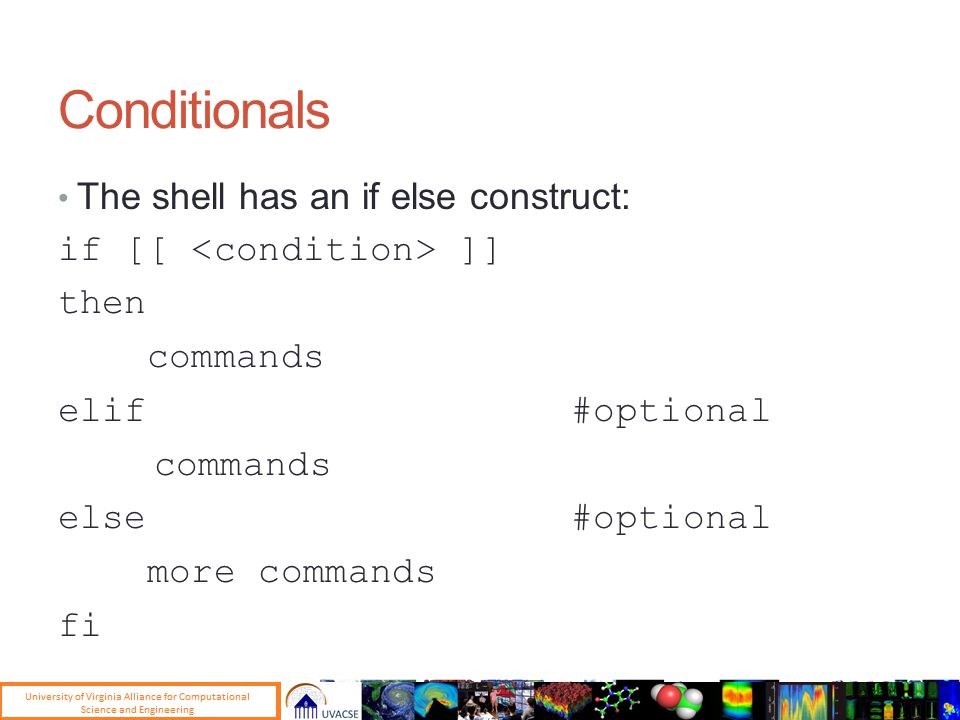 Conditionals

• The shell has an if else construct:

if [[ <condition> ]]
then
    commands
elif                    #optional
    commands
else                    #optional
    more commands
fi

University of Virginia Alliance for Computational Science and Engineering

UVACSE